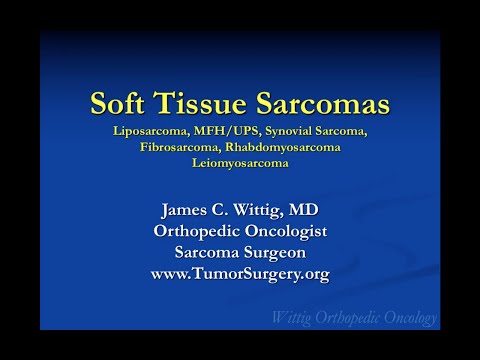 Soft Tissue Sarcomas

Liposarcoma, MFH/UPS, Synovial Sarcoma, Fibrosarcoma, Rhabdomyosarcoma Leiomyosarcoma

James C. Wittig, MD
Orthopedic Oncologist
Sarcoma Surgeon
www.TumorSurgery.org

Wittig Orthopedic Oncology